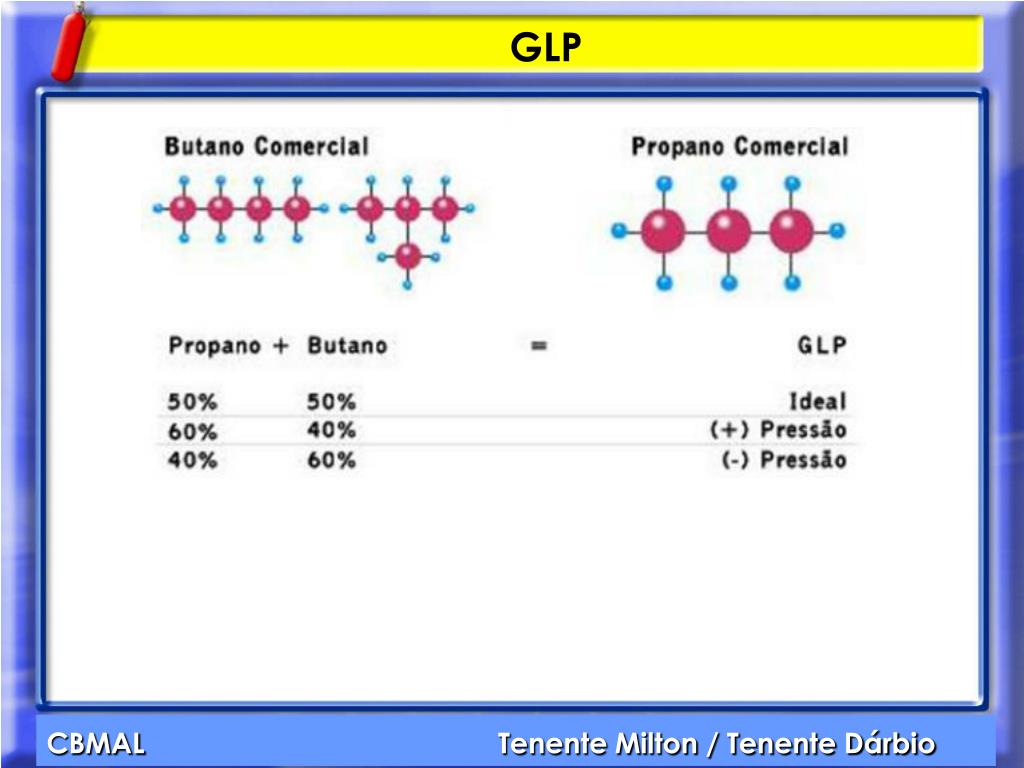 GLP

Butano Comercial

Propano Comercial

| Propano + | Butano | = | GLP |
|---|---|---|---|
| 50% | 50% | | Ideal |
| 60% | 40% | | (+) Pressão |
| 40% | 60% | | (-) Pressão |

CBMAL

Tenente Milton / Tenente Dárbio